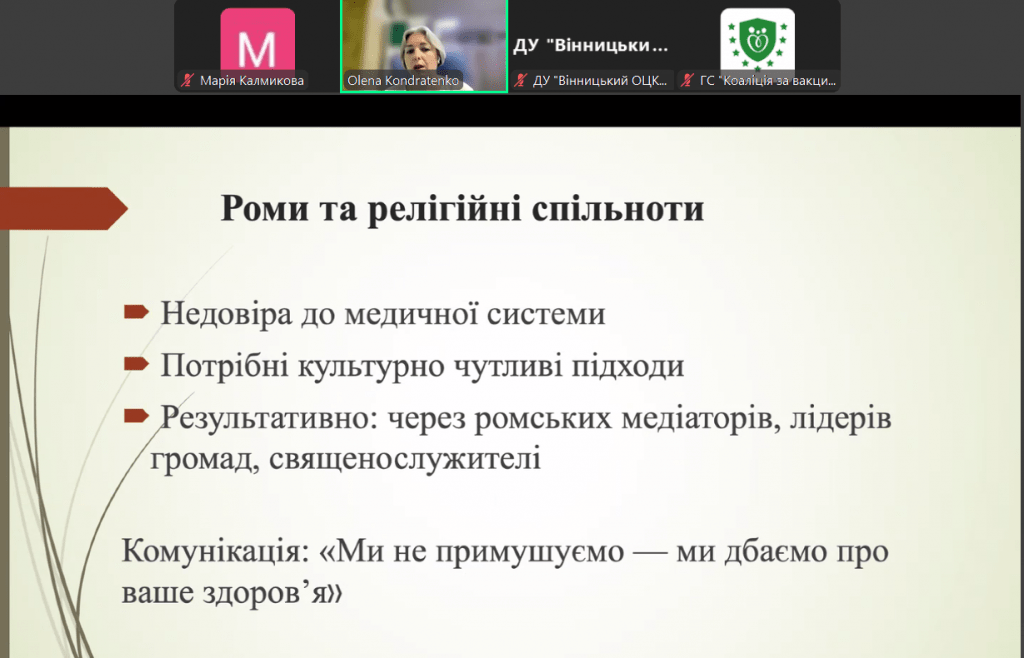 M
Марія Калмикова
Olena Kondratenko
ДУ "Вінницьки...
ДУ "Вінницький ОЦК...
ГС "Коаліція за вакци...

Роми та релігійні спільноти

Недовіра до медичної системи

Потрібні культурно чутливі підходи

Результативно: через ромських медіаторів, лідерів громад, священослужителі

Комунікація: «Ми не примушуємо — ми дбаємо про ваше здоров'я»